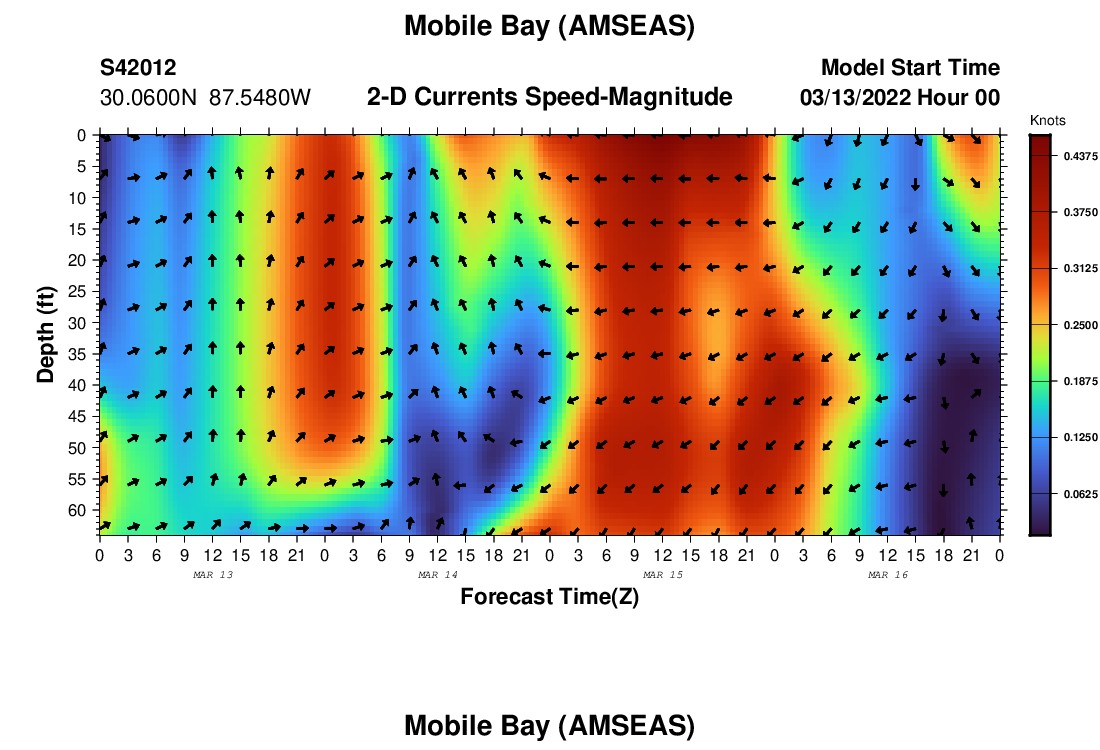 Mobile Bay (AMSEAS)

S42012
30.0600N 87.5480W

2-D Currents Speed-Magnitude

Model Start Time
03/13/2022 Hour 00

Knots
0.4375
0.3750
0.3125
0.2500
0.1875
0.1250
0.0625

Depth (ft)
0
5
10
15
20
25
30
35
40
45
50
55
60

0 3 6 9 12 15 18 21 0 3 6 9 12 15 18 21 0 3 6 9 12 15 18 21 0 3 6 9 12 15 18 21 0

MAR 13
MAR 14
MAR 15
MAR 16

Forecast Time(Z)

Mobile Bay (AMSEAS)